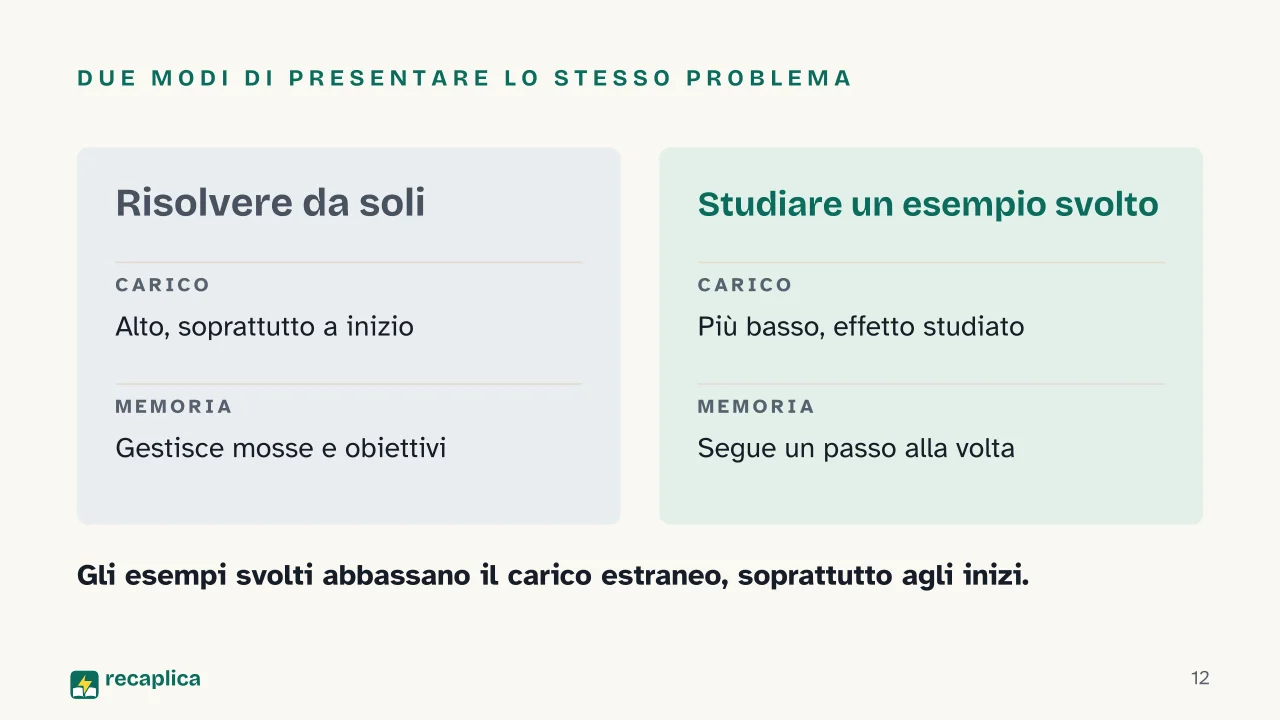 DUE MODI DI PRESENTARE LO STESSO PROBLEMA

Risolvere da soli

CARICO

Alto, soprattutto a inizio

MEMORIA

Gestisce mosse e obiettivi

Studiare un esempio svolto

CARICO

Più basso, effetto studiato

MEMORIA

Segue un passo alla volta

Gli esempi svolti abbassano il carico estraneo, soprattutto agli inizi.

recaplica

12